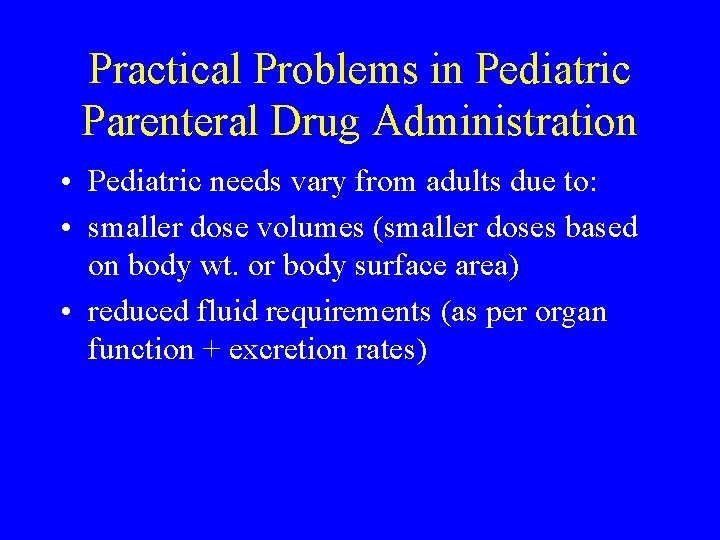 Practical Problems in Pediatric Parenteral Drug Administration

• Pediatric needs vary from adults due to:
• smaller dose volumes (smaller doses based on body wt. or body surface area)
• reduced fluid requirements (as per organ function + excretion rates)